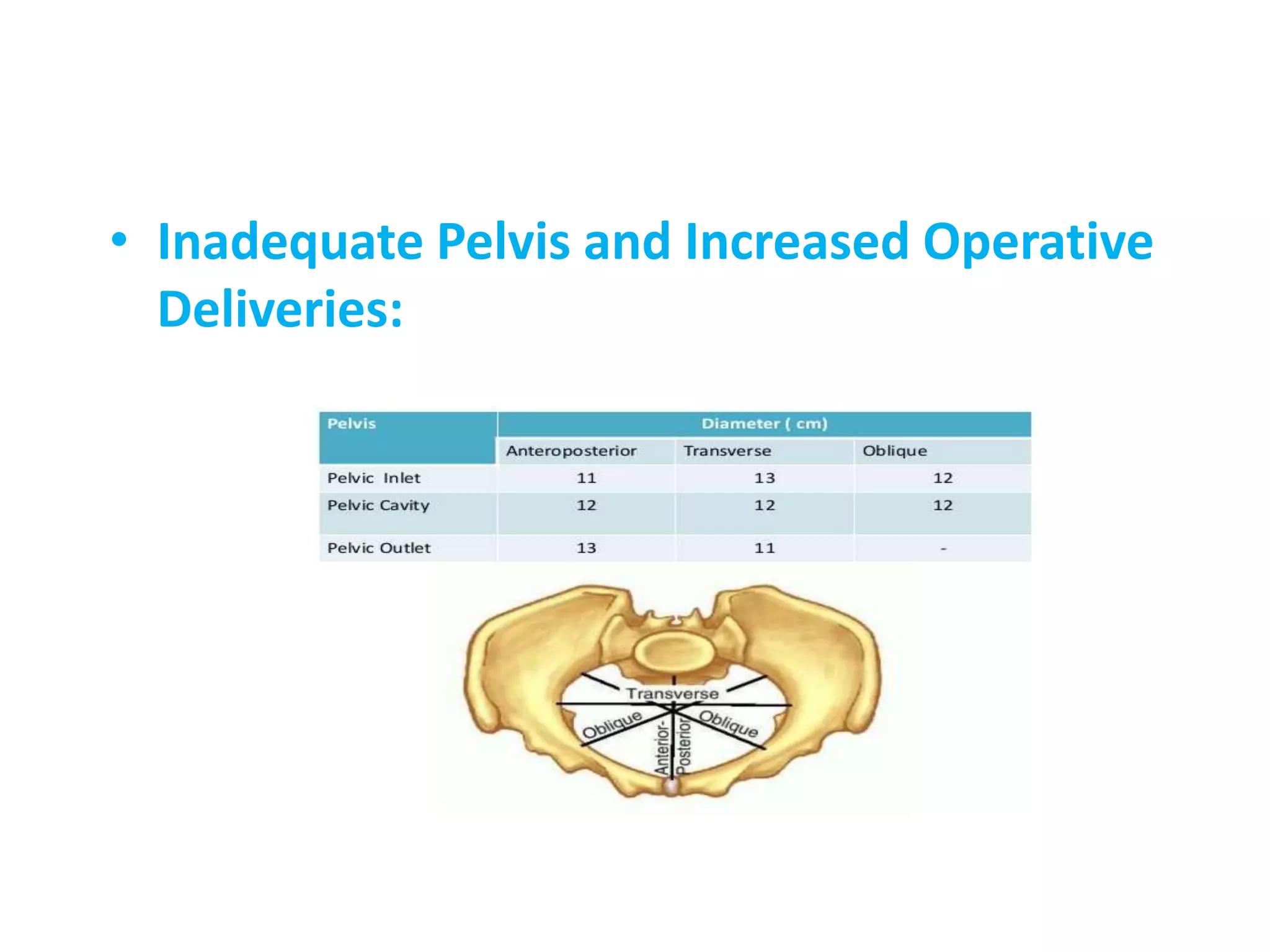 • Inadequate Pelvis and Increased Operative Deliveries:

| Pelvis | Diameter ( cm) | | |
|---|---|---|---|
| | Anteroposterior | Transverse | Oblique |
| Pelvic Inlet | 11 | 13 | 12 |
| Pelvic Cavity | 12 | 12 | 12 |
| Pelvic Outlet | 13 | 11 | - |

Transverse
Oblique
Oblique
Anterior-Posterior